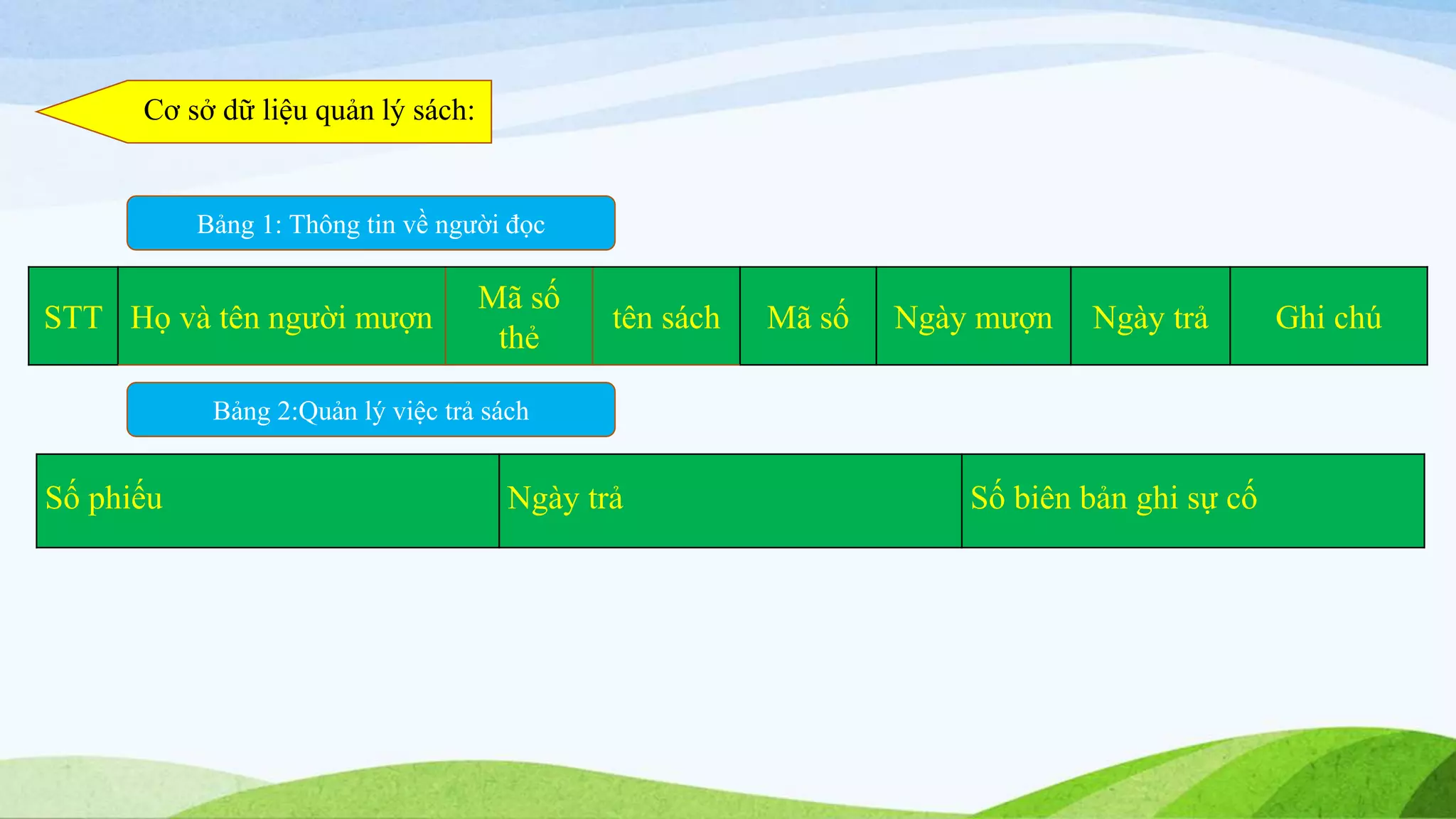 Cơ sở dữ liệu quản lý sách:

Bảng 1: Thông tin về người đọc

| STT | Họ và tên người mượn | Mã số thẻ | tên sách | Mã số | Ngày mượn | Ngày trả | Ghi chú |
|---|---|---|---|---|---|---|---|

Bảng 2:Quản lý việc trả sách

| Số phiếu | Ngày trả | Số biên bản ghi sự cố |
|---|---|---|